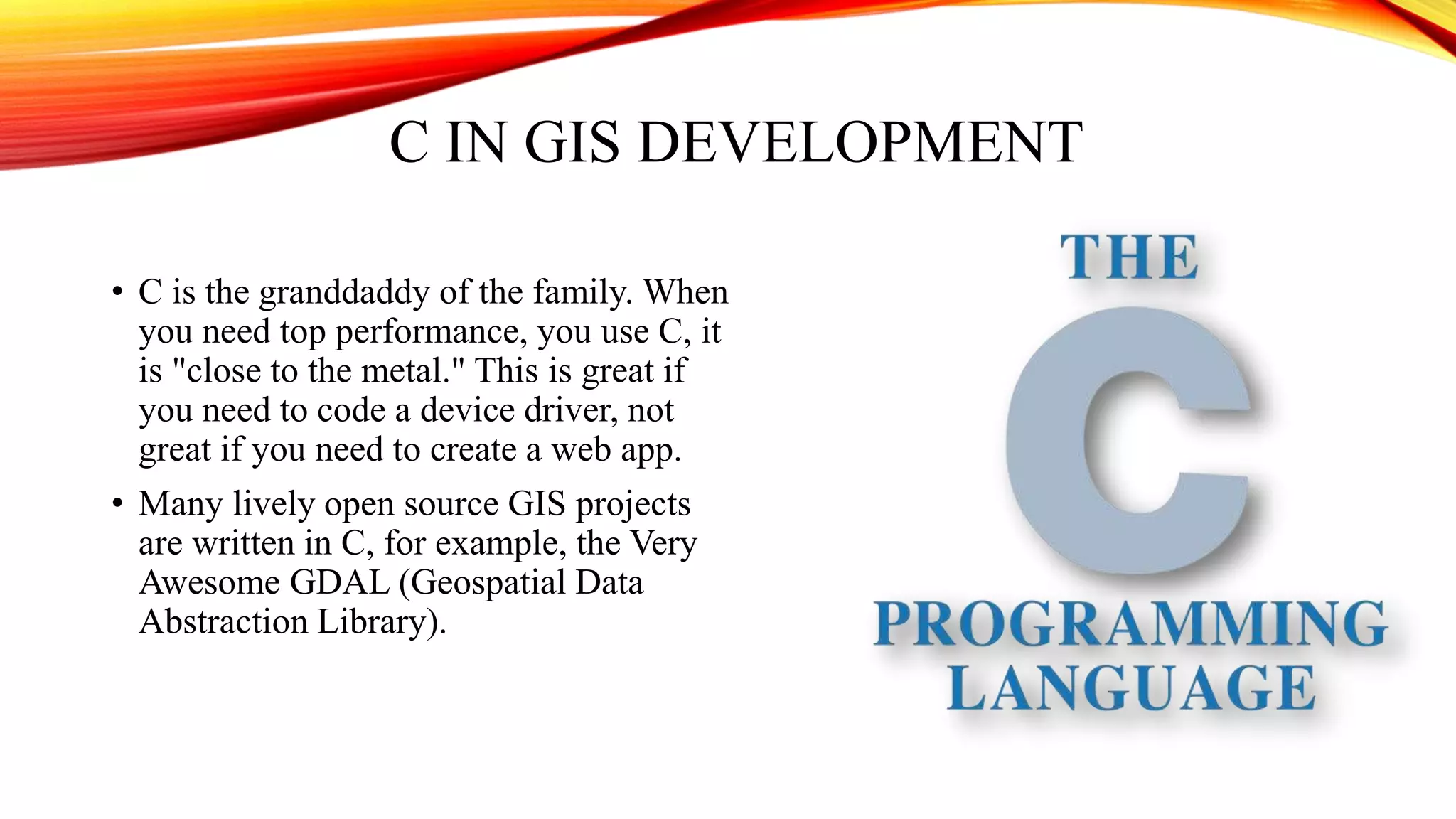 C IN GIS DEVELOPMENT

• C is the granddaddy of the family. When you need top performance, you use C, it is "close to the metal." This is great if you need to code a device driver, not great if you need to create a web app.

• Many lively open source GIS projects are written in C, for example, the Very Awesome GDAL (Geospatial Data Abstraction Library).

THE
C
PROGRAMMING
LANGUAGE